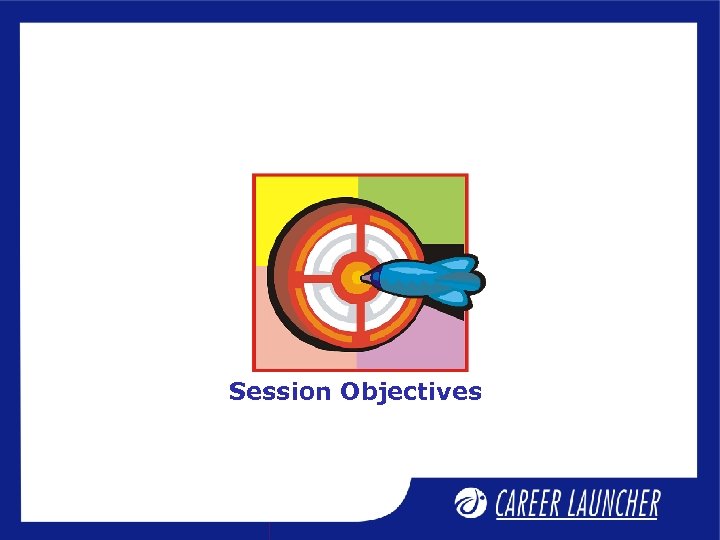 Session Objectives

CAREER LAUNCHER